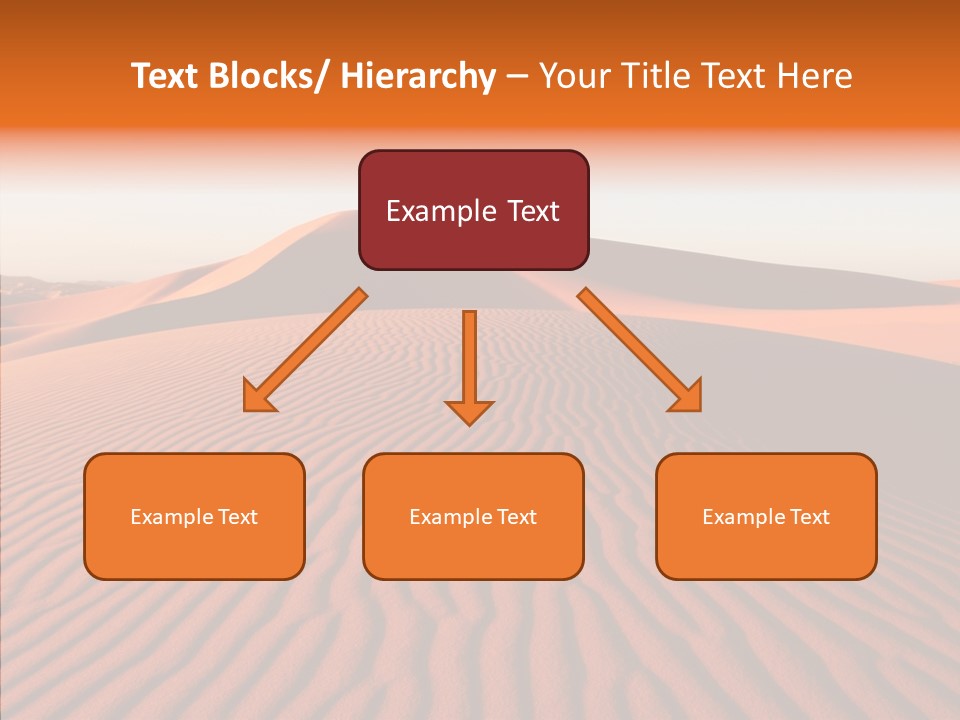 Text Blocks/ Hierarchy – Your Title Text Here

Example Text

Example Text

Example Text

Example Text